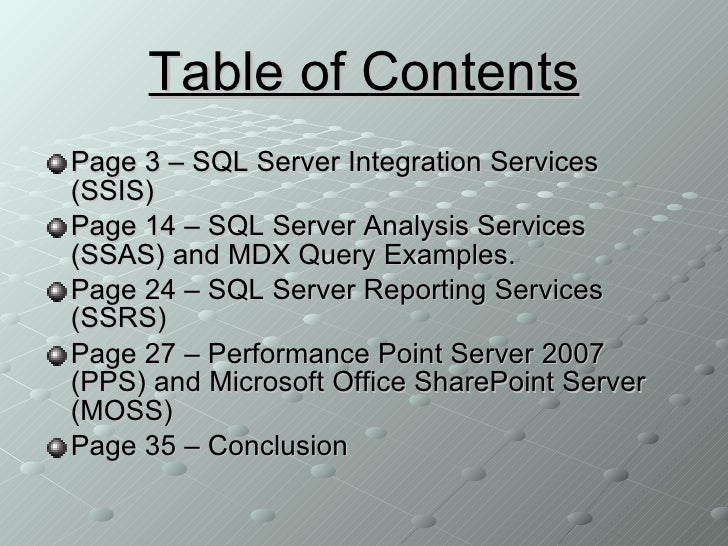 Table of Contents

Page 3 – SQL Server Integration Services (SSIS)

Page 14 – SQL Server Analysis Services (SSAS) and MDX Query Examples.

Page 24 – SQL Server Reporting Services (SSRS)

Page 27 – Performance Point Server 2007 (PPS) and Microsoft Office SharePoint Server (MOSS)

Page 35 – Conclusion